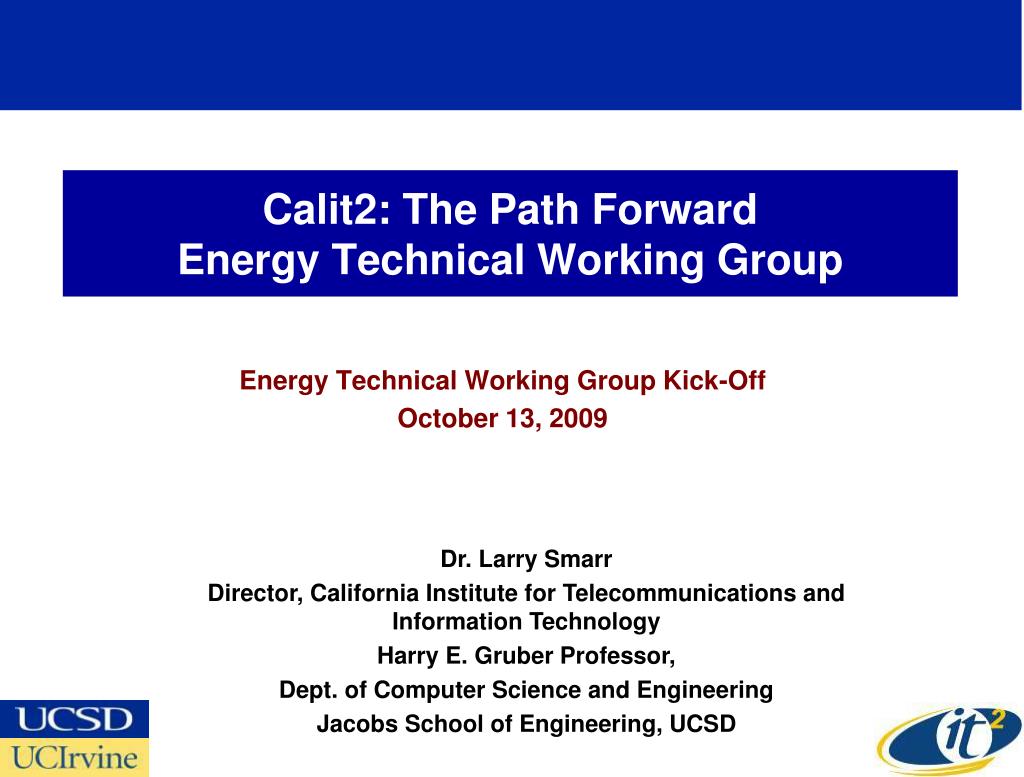 Calit2: The Path Forward
Energy Technical Working Group

Energy Technical Working Group Kick-Off
October 13, 2009

Dr. Larry Smarr
Director, California Institute for Telecommunications and Information Technology
Harry E. Gruber Professor,
Dept. of Computer Science and Engineering
Jacobs School of Engineering, UCSD

UCSD
UCIrvine

it$^2$